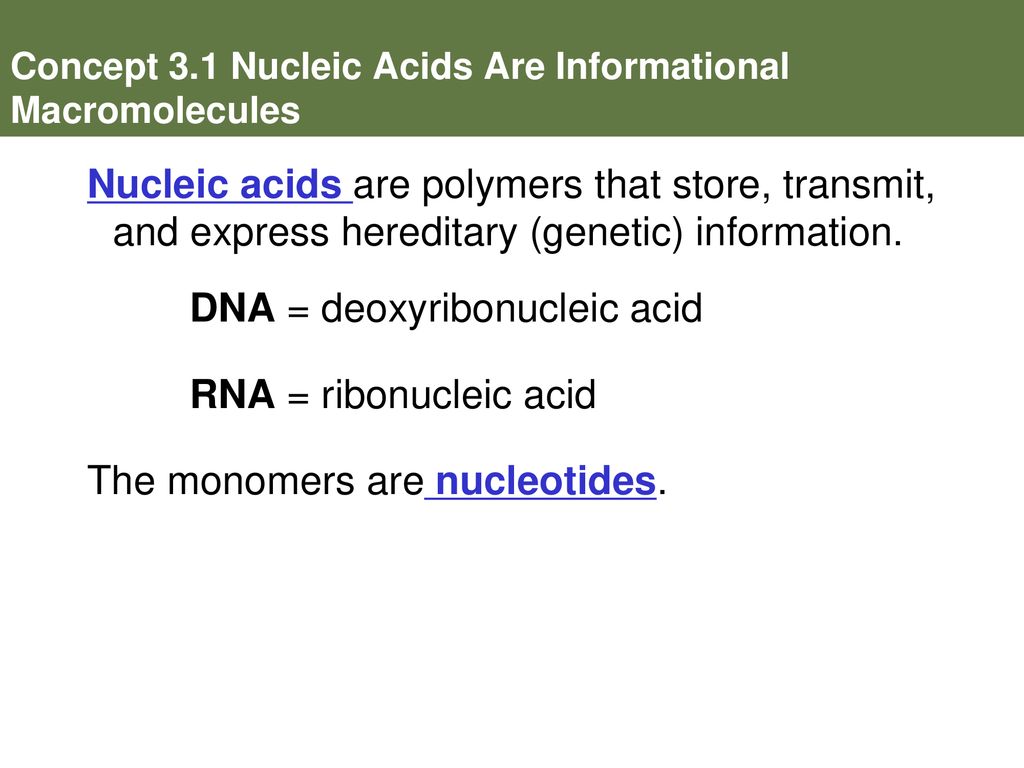 Concept 3.1 Nucleic Acids Are Informational Macromolecules

Nucleic acids are polymers that store, transmit, and express hereditary (genetic) information.

DNA = deoxyribonucleic acid

RNA = ribonucleic acid

The monomers are nucleotides.